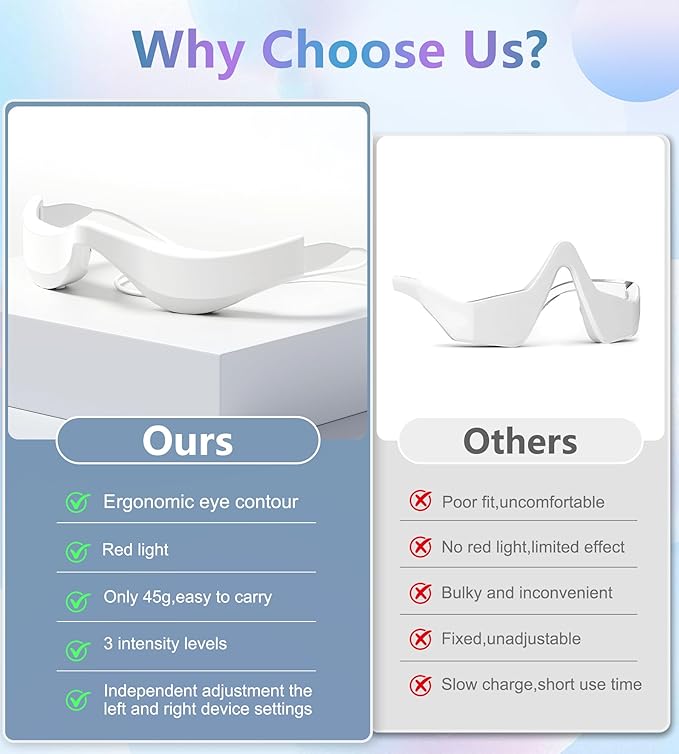 Why Choose Us?

Ours

Ergonomic eye contour

Red light

Only 45g,easy to carry

3 intensity levels

Independent adjustment the left and right device settings

Others

Poor fit,uncomfortable

No red light,limited effect

Bulky and inconvenient

Fixed,unadjustable

Slow charge,short use time